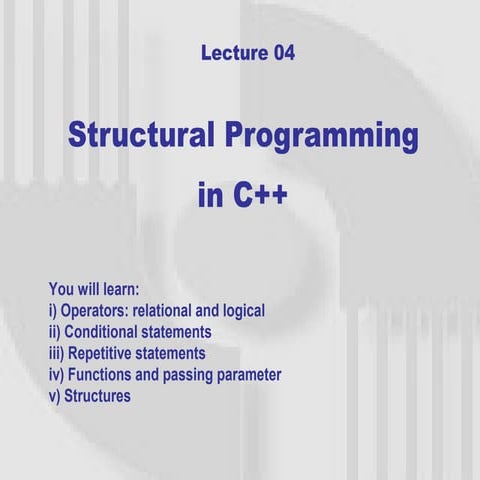 Lecture 04

Structural Programming in C++

You will learn:
i) Operators: relational and logical
ii) Conditional statements
iii) Repetitive statements
iv) Functions and passing parameter
v) Structures